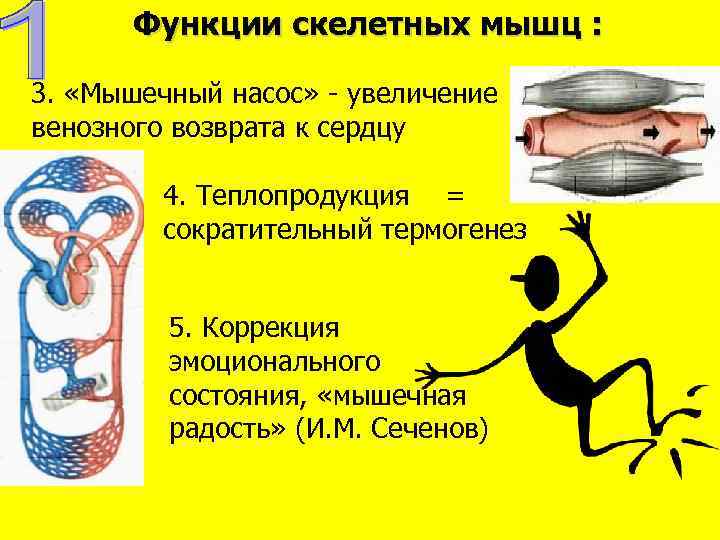 1

Функции скелетных мышц :

3. «Мышечный насос» - увеличение венозного возврата к сердцу

4. Теплопродукция = сократительный термогенез

5. Коррекция эмоционального состояния, «мышечная радость» (И.М. Сеченов)